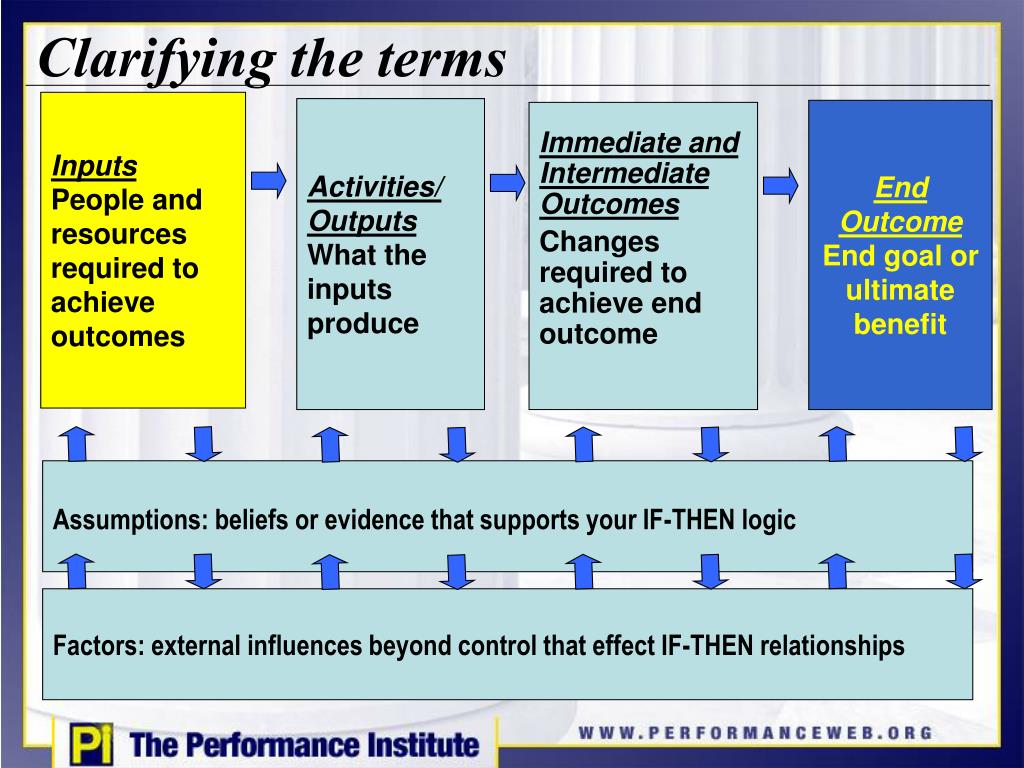 Clarifying the terms

Inputs
People and resources required to achieve outcomes

Activities/ Outputs
What the inputs produce

Immediate and Intermediate Outcomes
Changes required to achieve end outcome

End Outcome
End goal or ultimate benefit

Assumptions: beliefs or evidence that supports your IF-THEN logic

Factors: external influences beyond control that effect IF-THEN relationships

PI The Performance Institute

WWW.PERFORMANCEWEB.ORG